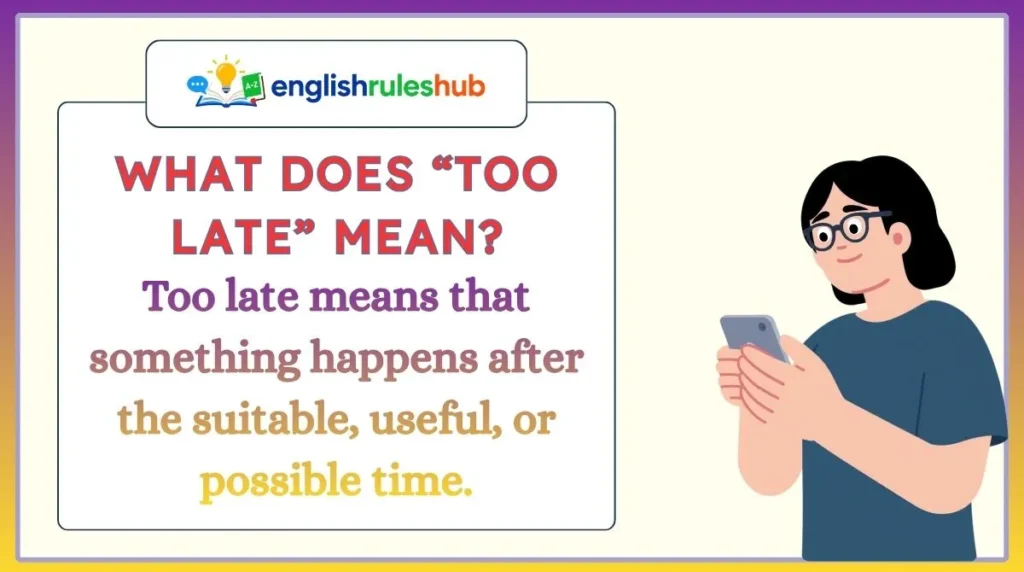 A-Z englishruleshub

WHAT DOES “TOO LATE” MEAN?

Too late means that something happens after the suitable, useful, or possible time.